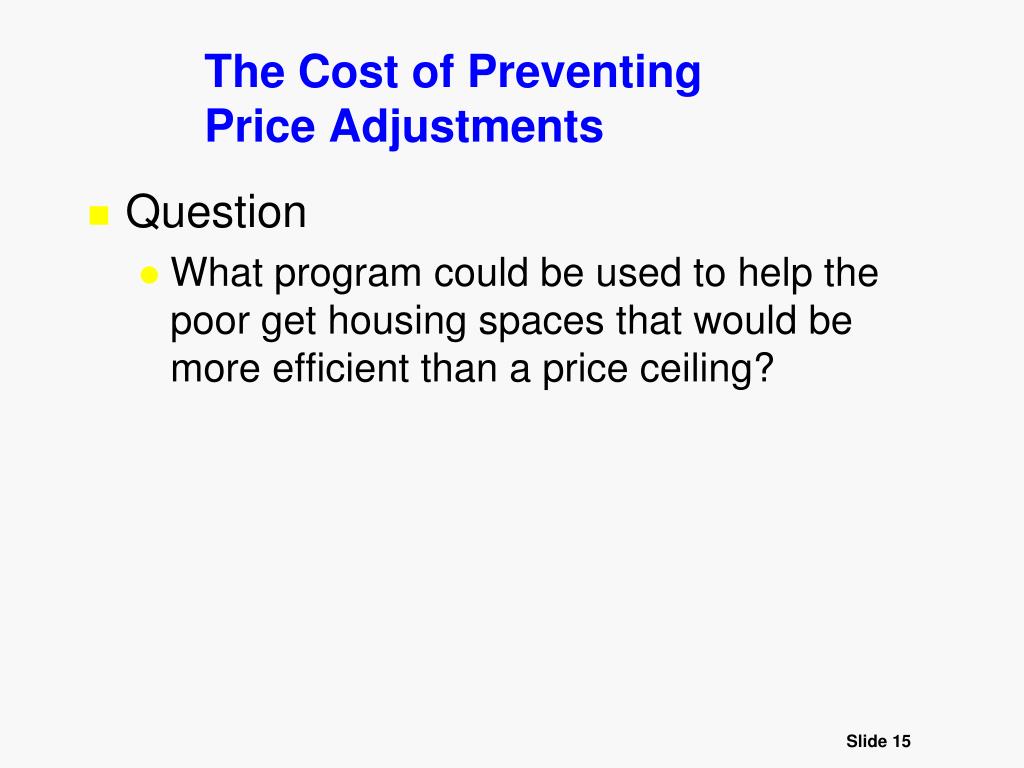 The Cost of Preventing Price Adjustments

Question

What program could be used to help the poor get housing spaces that would be more efficient than a price ceiling?

Slide 15